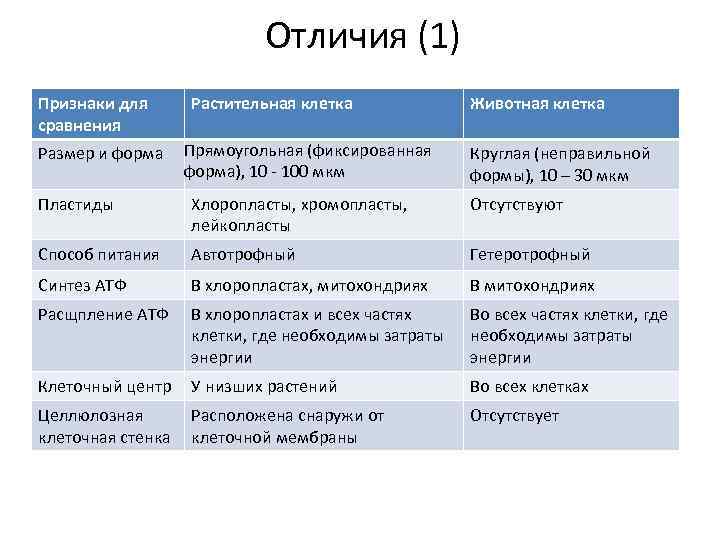 Отличия (1)

| Признаки для сравнения | Растительная клетка | Животная клетка |
|---|---|---|
| Размер и форма | Прямоугольная (фиксированная форма), 10 - 100 мкм | Круглая (неправильной формы), 10 – 30 мкм |
| Пластиды | Хлоропласты, хромопласты, лейкопласты | Отсутствуют |
| Способ питания | Автотрофный | Гетеротрофный |
| Синтез АТФ | В хлоропластах, митохондриях | В митохондриях |
| Расщпление АТФ | В хлоропластах и всех частях клетки, где необходимы затраты энергии | Во всех частях клетки, где необходимы затраты энергии |
| Клеточный центр | У низших растений | Во всех клетках |
| Целлюлозная клеточная стенка | Расположена снаружи от клеточной мембраны | Отсутствует |